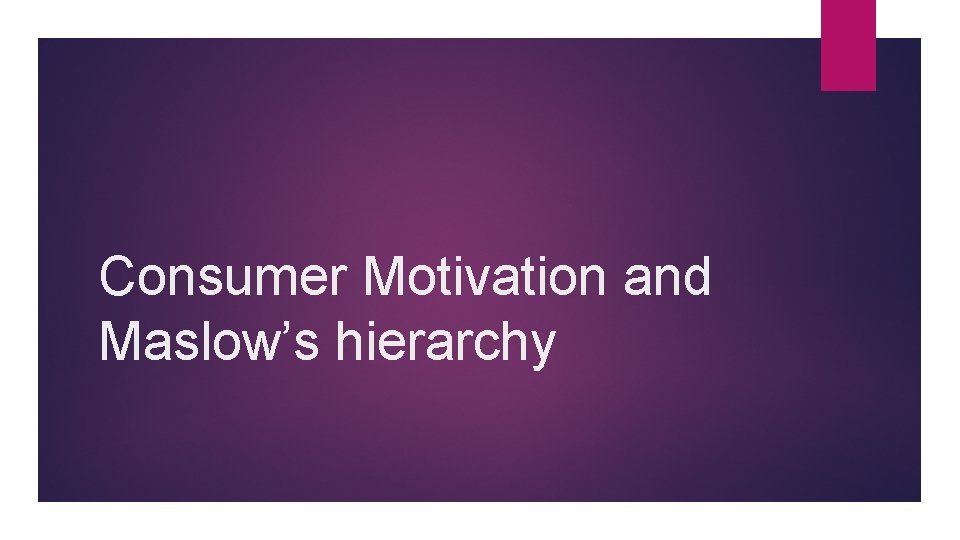 Consumer Motivation and Maslow’s hierarchy